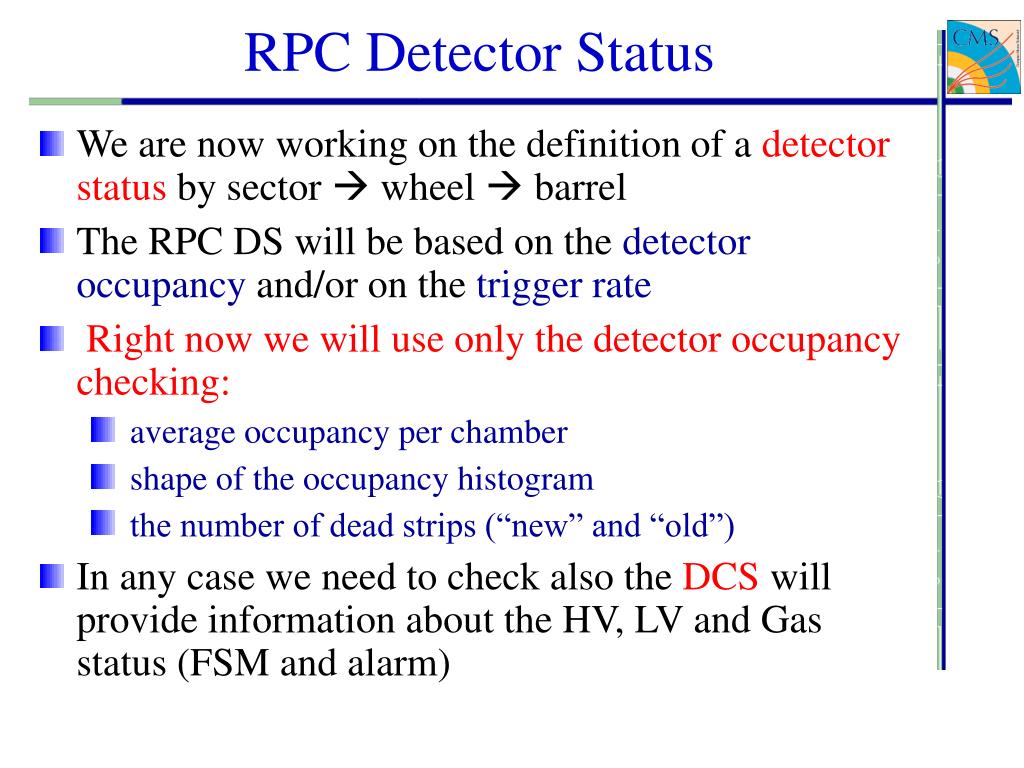 RPC Detector Status

CMS

We are now working on the definition of a detector status by sector → wheel → barrel

The RPC DS will be based on the detector occupancy and/or on the trigger rate

Right now we will use only the detector occupancy checking:

average occupancy per chamber

shape of the occupancy histogram

the number of dead strips (“new” and “old”)

In any case we need to check also the DCS will provide information about the HV, LV and Gas status (FSM and alarm)